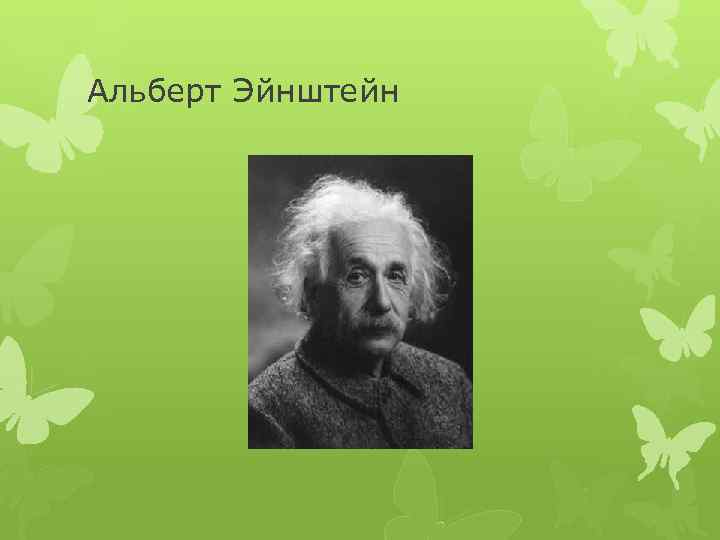 Альберт Эйнштейн